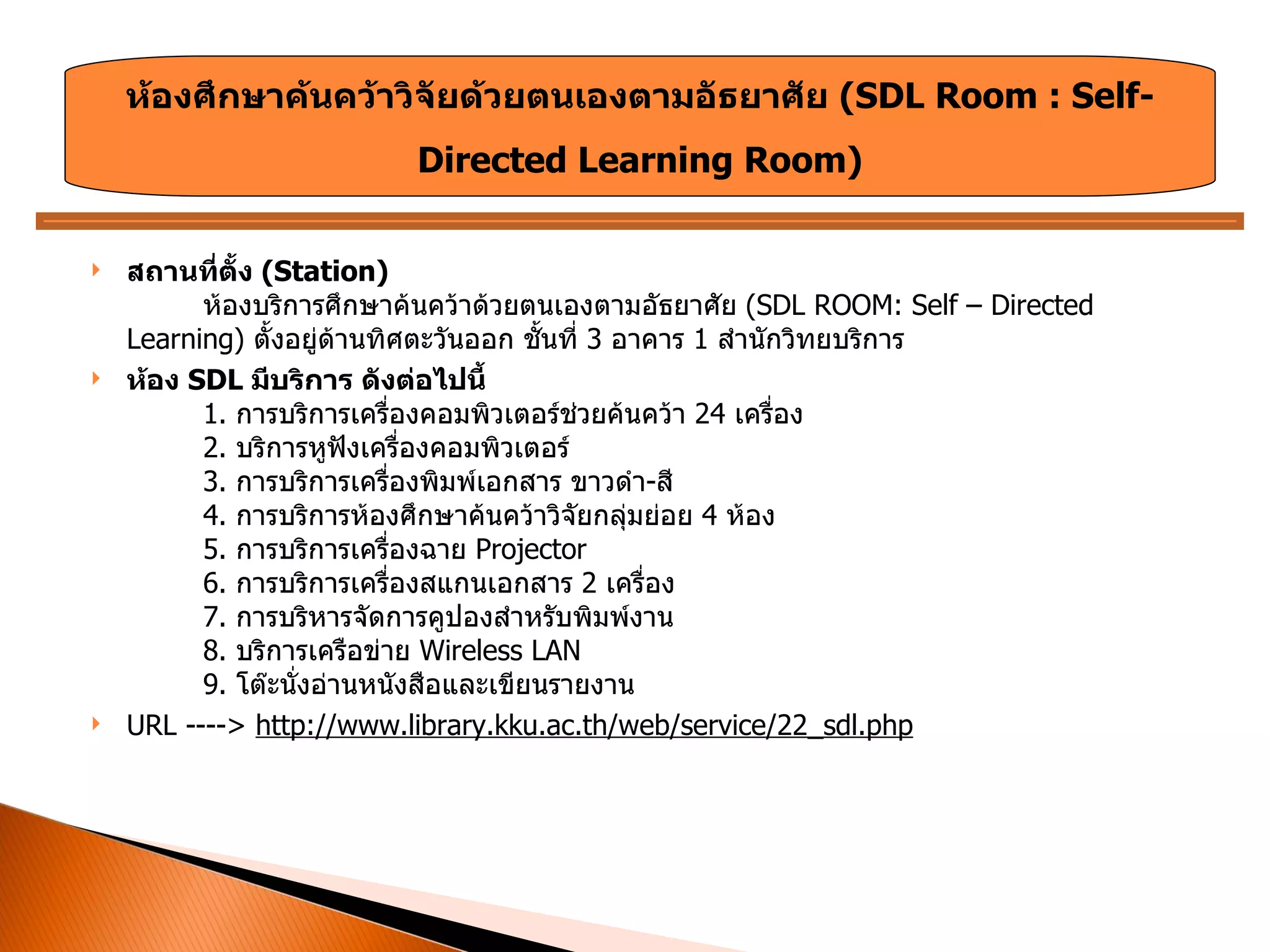 ห้องศึกษาค้นคว้าวิจัยด้วยตนเองตามอัธยาศัย (SDL Room : Self-Directed Learning Room)

สถานที่ตั้ง (Station)

ห้องบริการศึกษาค้นคว้าด้วยตนเองตามอัธยาศัย (SDL ROOM: Self – Directed Learning) ตั้งอยู่ด้านทิศตะวันออก ชั้นที่ 3 อาคาร 1 สำนักวิทยบริการ

ห้อง SDL มีบริการ ดังต่อไปนี้

1. การบริการเครื่องคอมพิวเตอร์ช่วยค้นคว้า 24 เครื่อง
2. บริการหูฟังเครื่องคอมพิวเตอร์
3. การบริการเครื่องพิมพ์เอกสาร ขาวดำ-สี
4. การบริการห้องศึกษาค้นคว้าวิจัยกลุ่มย่อย 4 ห้อง
5. การบริการเครื่องฉาย Projector
6. การบริการเครื่องสแกนเอกสาร 2 เครื่อง
7. การบริหารจัดการคูปองสำหรับพิมพ์งาน
8. บริการเครือข่าย Wireless LAN
9. โต๊ะนั่งอ่านหนังสือและเขียนรายงาน

URL ----> http://www.library.kku.ac.th/web/service/22_sdl.php